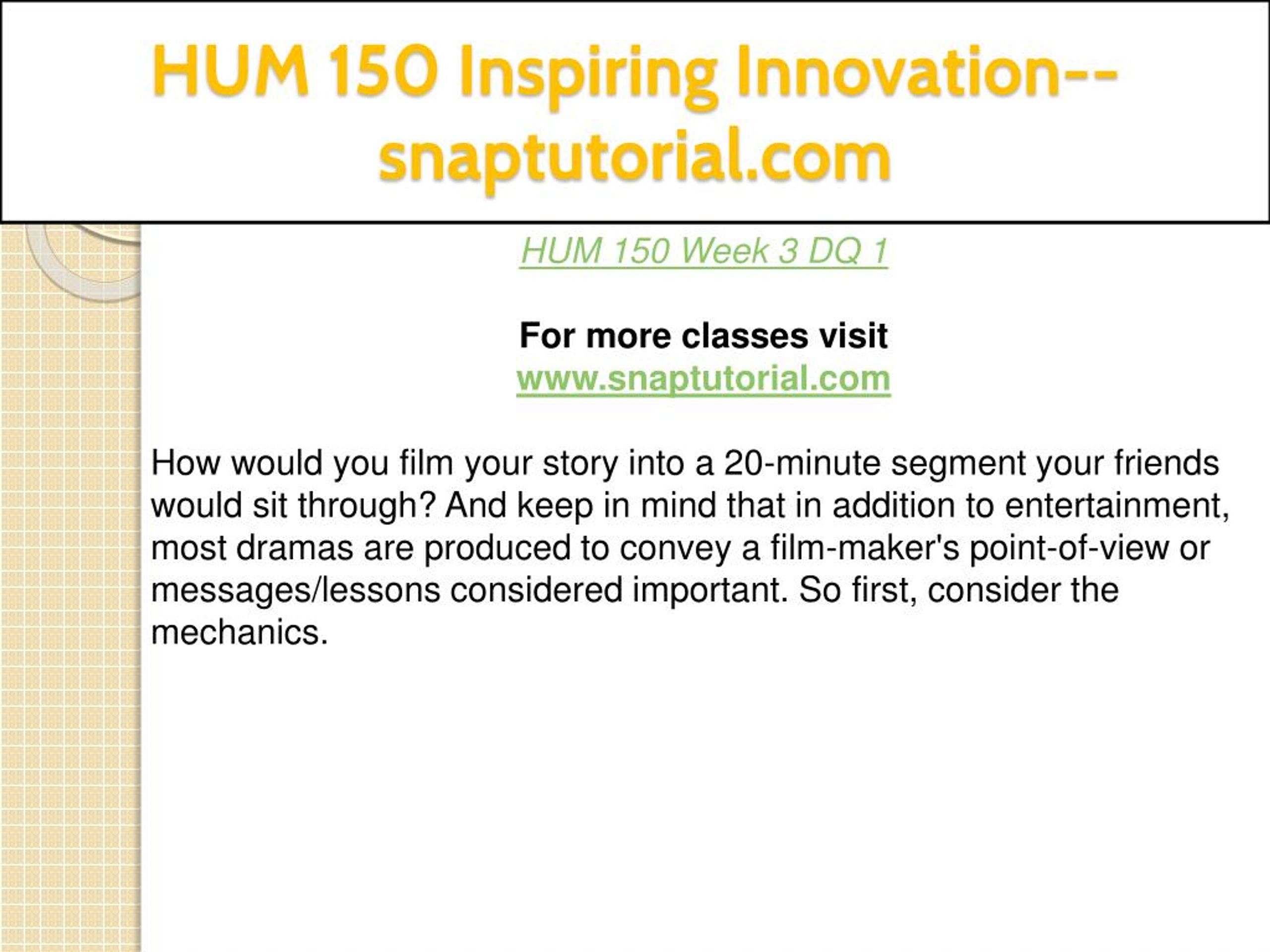 HUM 150 Inspiring Innovation--snaptutorial.com

HUM 150 Week 3 DQ 1

For more classes visit
www.snaptutorial.com

How would you film your story into a 20-minute segment your friends would sit through? And keep in mind that in addition to entertainment, most dramas are produced to convey a film-maker's point-of-view or messages/lessons considered important. So first, consider the mechanics.